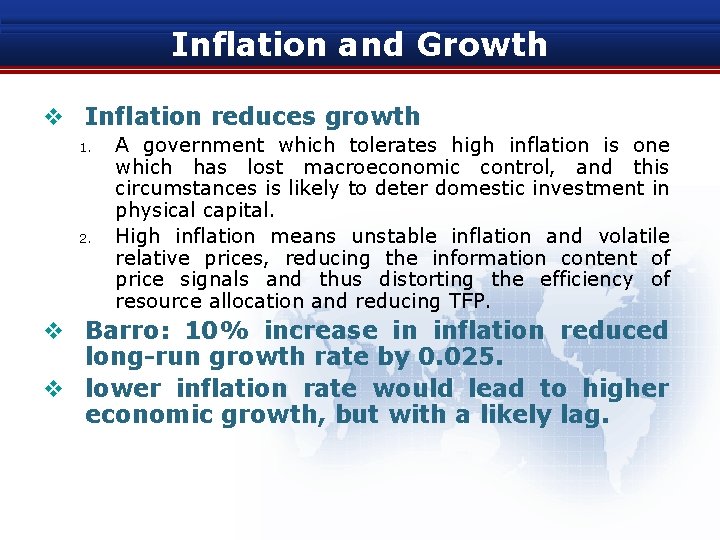 Inflation and Growth

❖ Inflation reduces growth

1. A government which tolerates high inflation is one which has lost macroeconomic control, and this circumstances is likely to deter domestic investment in physical capital.

2. High inflation means unstable inflation and volatile relative prices, reducing the information content of price signals and thus distorting the efficiency of resource allocation and reducing TFP.

❖ Barro: 10% increase in inflation reduced long-run growth rate by 0.025.

❖ lower inflation rate would lead to higher economic growth, but with a likely lag.